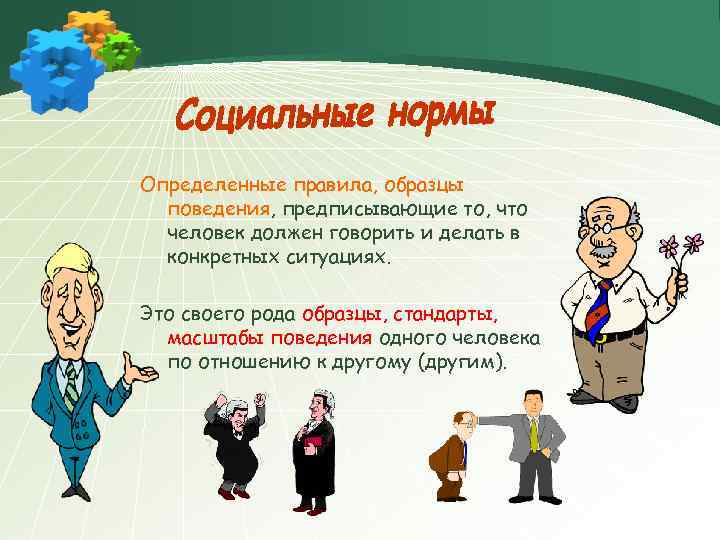 Социальные нормы

Определенные правила, образцы поведения, предписывающие то, что человек должен говорить и делать в конкретных ситуациях.

Это своего рода образцы, стандарты, масштабы поведения одного человека по отношению к другому (другим).